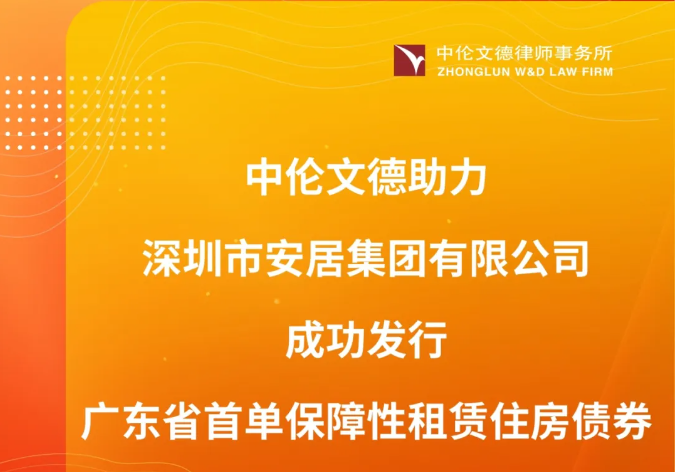 中伦文德律师事务所
ZHONGLUN W&D LAW FIRM

中伦文德助力

深圳市安居集团有限公司

成功发行

广东省首单保障性租赁住房债券